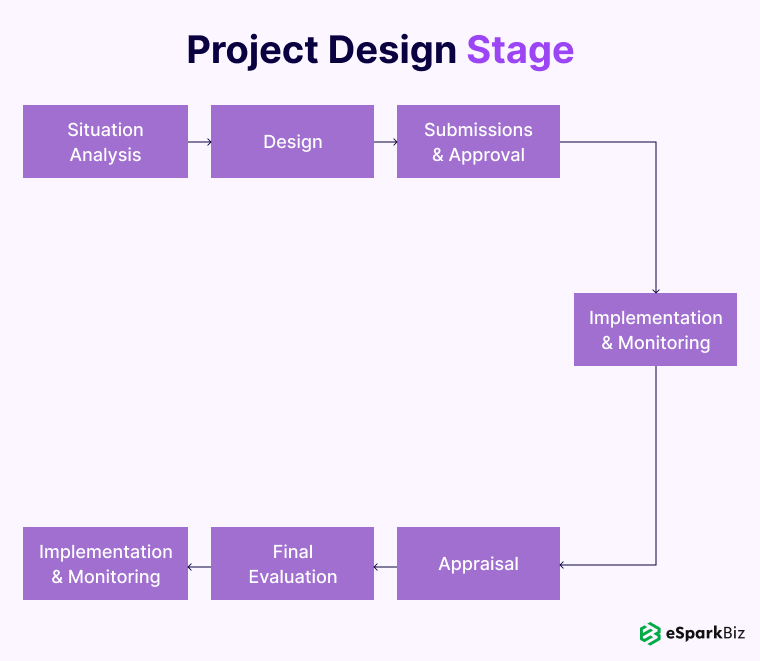 Project Design Stage

Situation Analysis

Design

Submissions & Approval

Implementation & Monitoring

Appraisal

Final Evaluation

Implementation & Monitoring

eSparkBiz